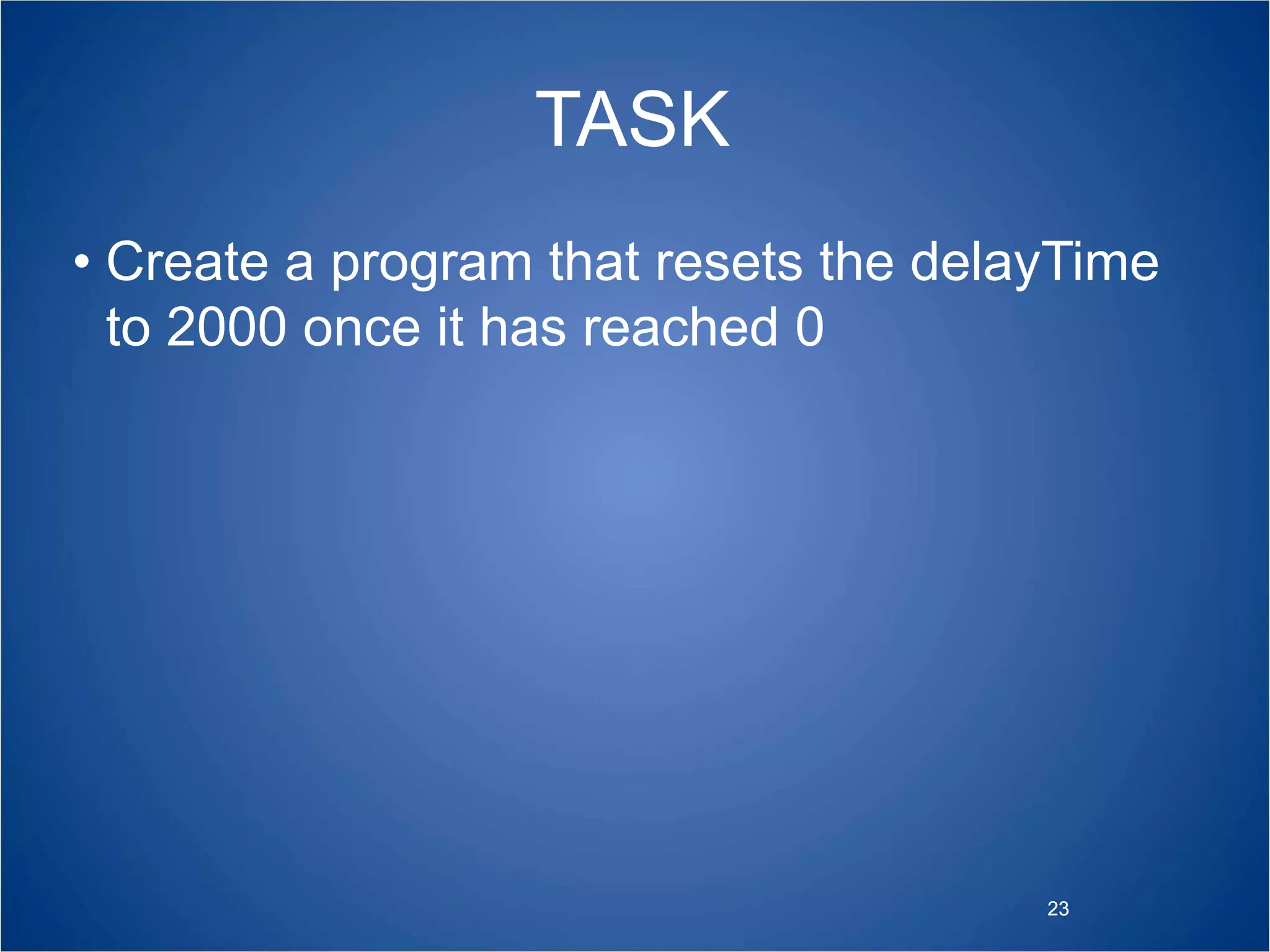 TASK

• Create a program that resets the delayTime to 2000 once it has reached 0

23